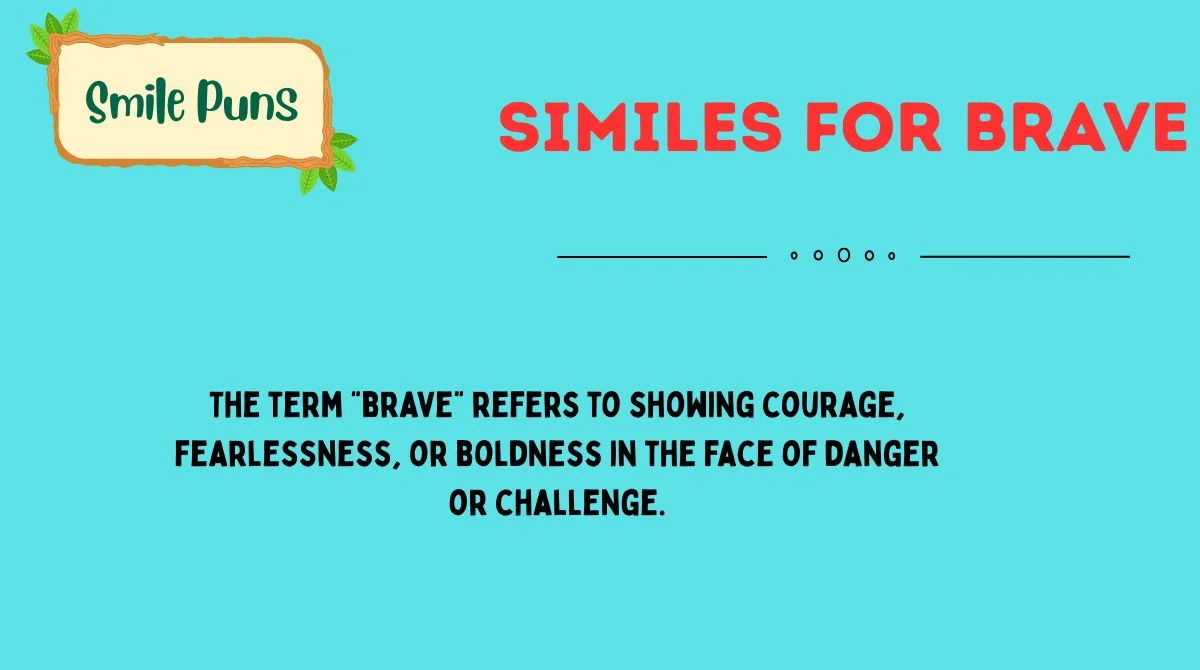 Smile Puns

SIMILES FOR BRAVE

THE TERM "BRAVE" REFERS TO SHOWING COURAGE, FEARLESSNESS, OR BOLDNESS IN THE FACE OF DANGER OR CHALLENGE.